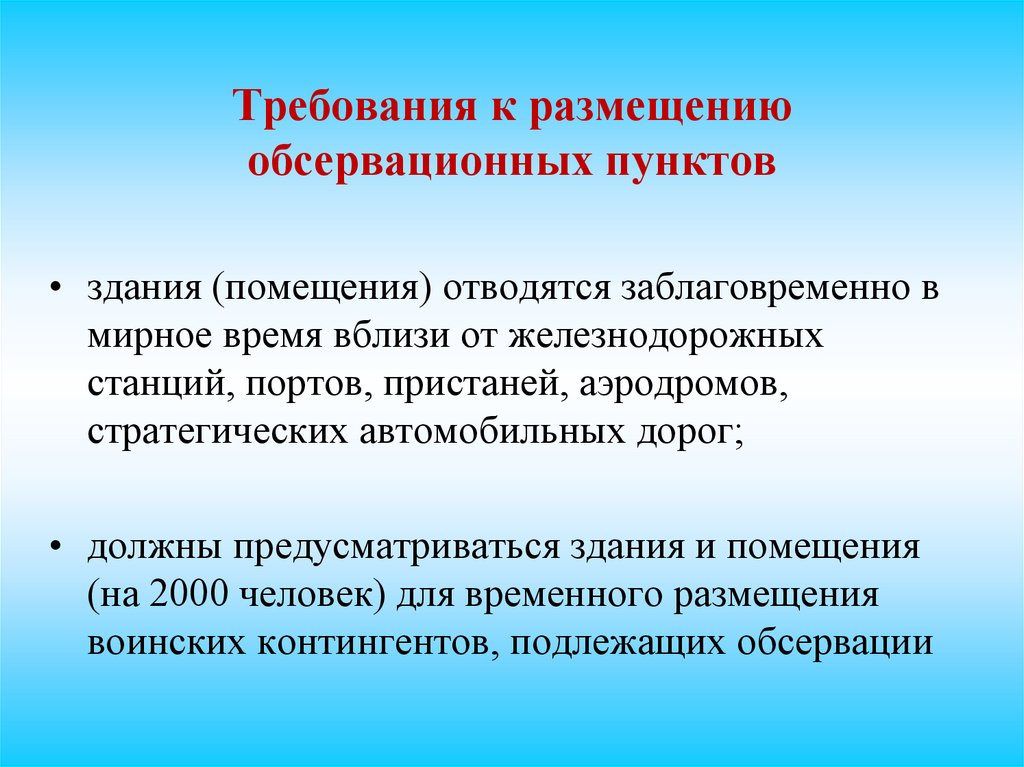 Требования к размещению обсервационных пунктов

• здания (помещения) отводятся заблаговременно в мирное время вблизи от железнодорожных станций, портов, пристаней, аэродромов, стратегических автомобильных дорог;

• должны предусматриваться здания и помещения (на 2000 человек) для временного размещения воинских контингентов, подлежащих обсервации